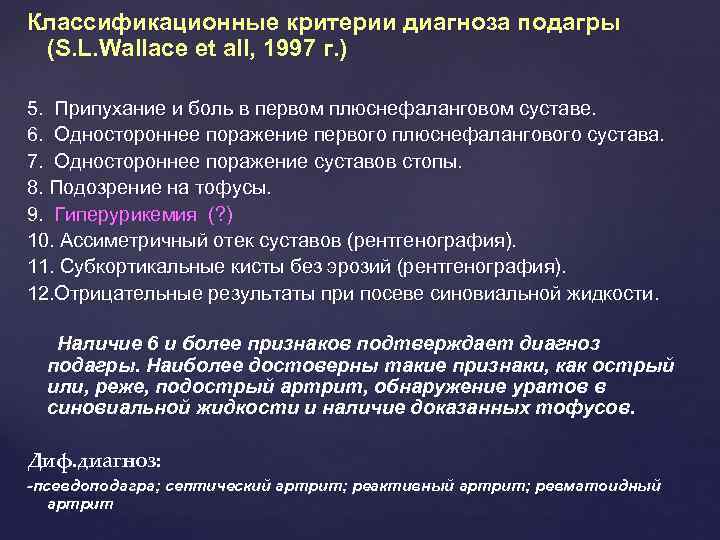 Классификационные критерии диагноза подагры (S.L.Wallace et all, 1997 г.)

5. Припухание и боль в первом плюснефаланговом суставе.
6. Одностороннее поражение первого плюснефалангового сустава.
7. Одностороннее поражение суставов стопы.
8. Подозрение на тофусы.
9. Гиперурикемия (?)
10. Ассиметричный отек суставов (рентгенография).
11. Субкортикальные кисты без эрозий (рентгенография).
12.Отрицательные результаты при посеве синовиальной жидкости.

Наличие 6 и более признаков подтверждает диагноз подагры. Наиболее достоверны такие признаки, как острый или, реже, подострый артрит, обнаружение уратов в синовиальной жидкости и наличие доказанных тофусов.

Диф.диагноз:
-псевдоподагра; септический артрит; реактивный артрит; ревматоидный артрит